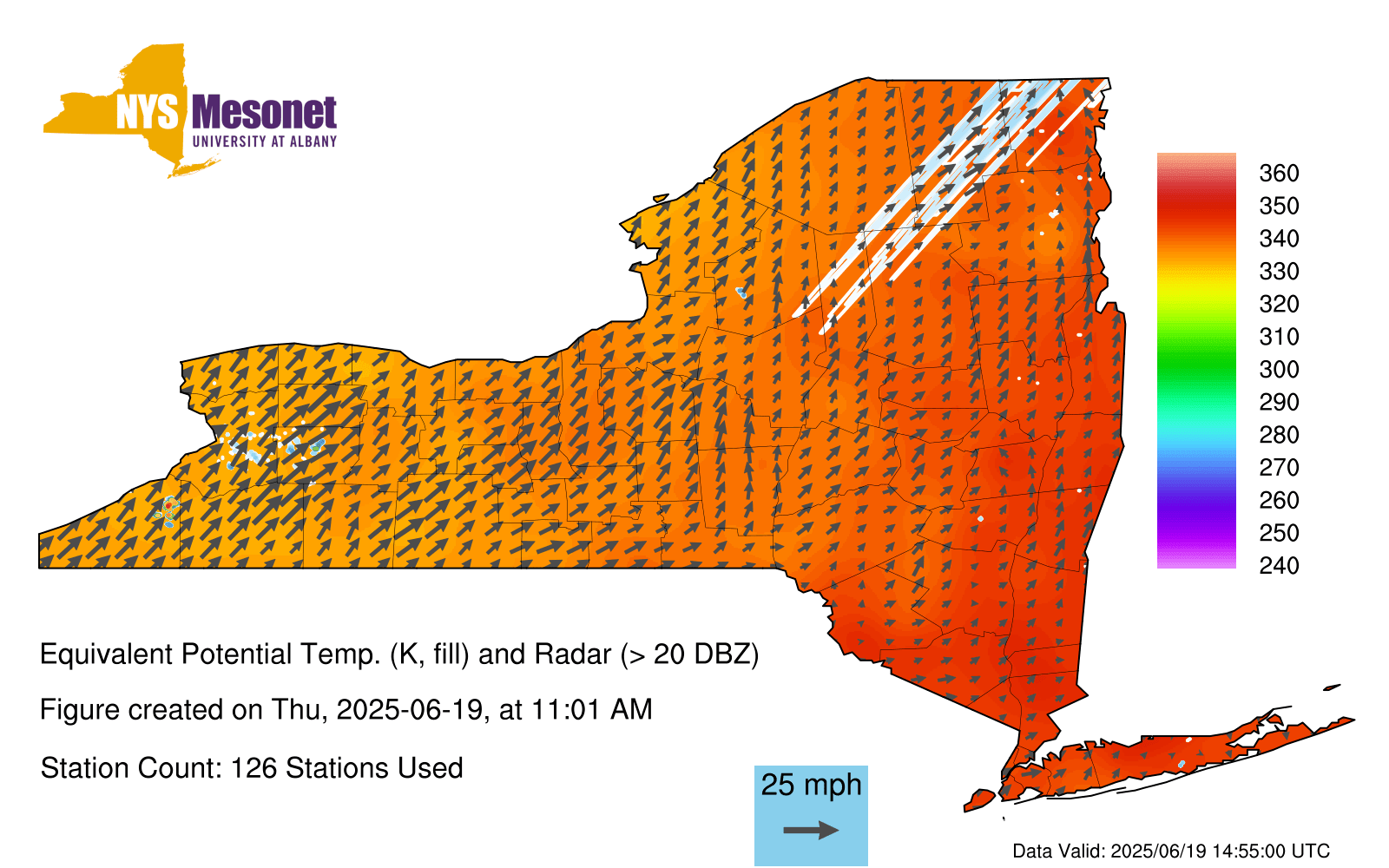 NYS Mesonet
UNIVERSITY AT ALBANY

360
350
340
330
320
310
300
290
280
270
260
250
240

Equivalent Potential Temp. (K, fill) and Radar (> 20 DBZ)

Figure created on Thu, 2025-06-19, at 11:01 AM

Station Count: 126 Stations Used

25 mph

Data Valid: 2025/06/19 14:55:00 UTC